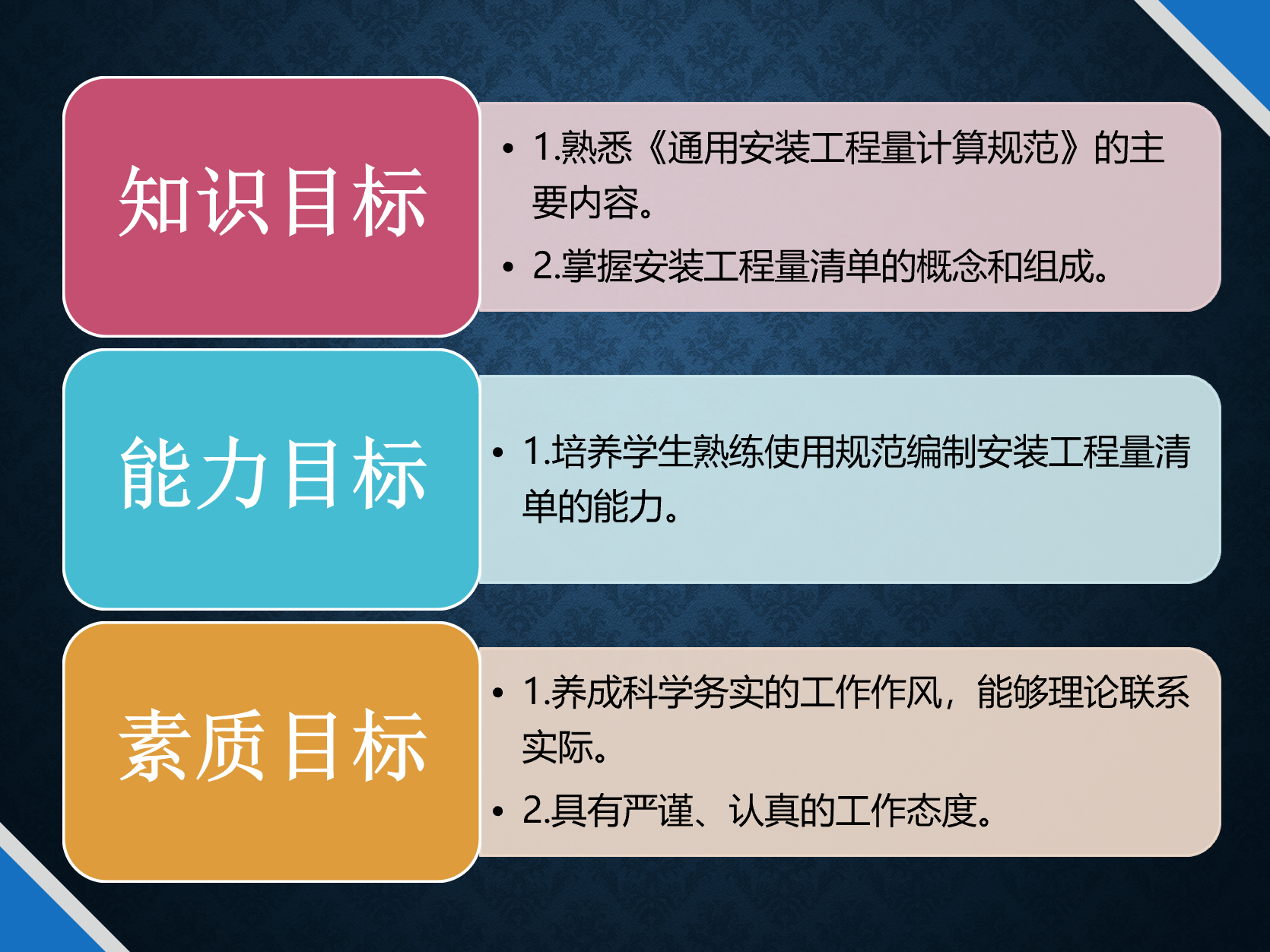 知识目标

• 1.熟悉《通用安装工程量计算规范》的主要内容。
• 2.掌握安装工程量清单的概念和组成。

能力目标

• 1.培养学生熟练使用规范编制安装工程量清单的能力。

素质目标

• 1.养成科学务实的工作作风，能够理论联系实际。
• 2.具有严谨、认真的工作态度。